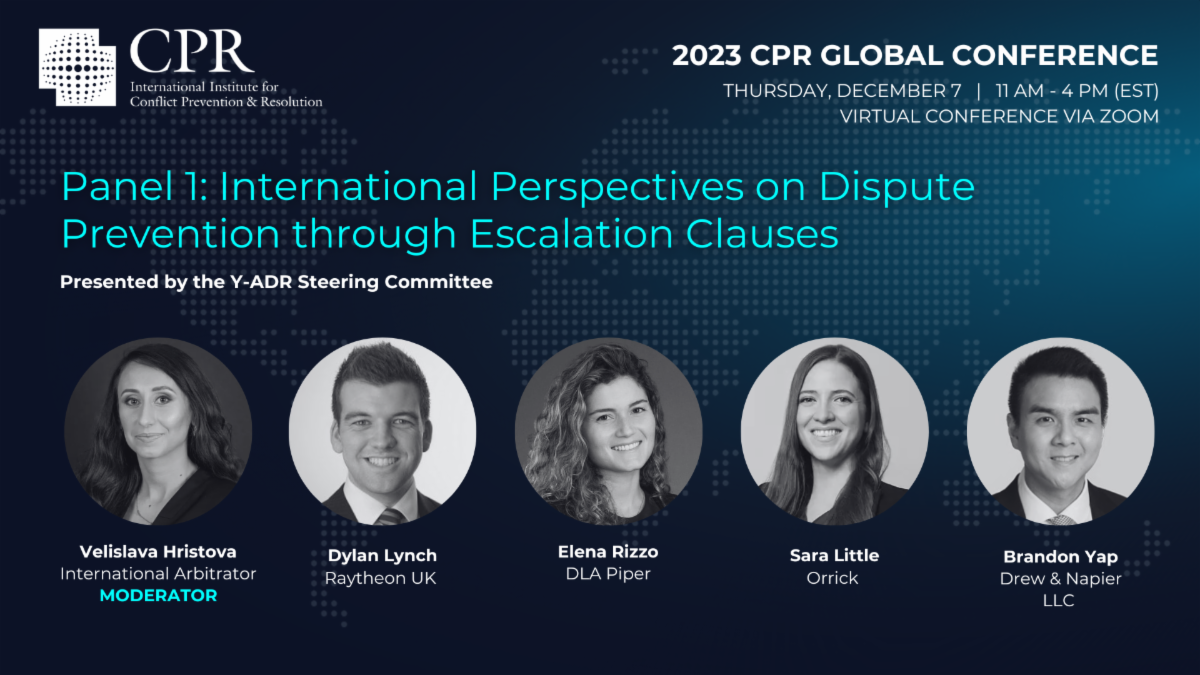 CPR
International Institute for Conflict Prevention & Resolution

2023 CPR GLOBAL CONFERENCE
THURSDAY, DECEMBER 7 | 11 AM - 4 PM (EST)
VIRTUAL CONFERENCE VIA ZOOM

Panel 1: International Perspectives on Dispute Prevention through Escalation Clauses

Presented by the Y-ADR Steering Committee

Velislava Hristova
International Arbitrator
MODERATOR

Dylan Lynch
Raytheon UK

Elena Rizzo
DLA Piper

Sara Little
Orrick

Brandon Yap
Drew & Napier LLC